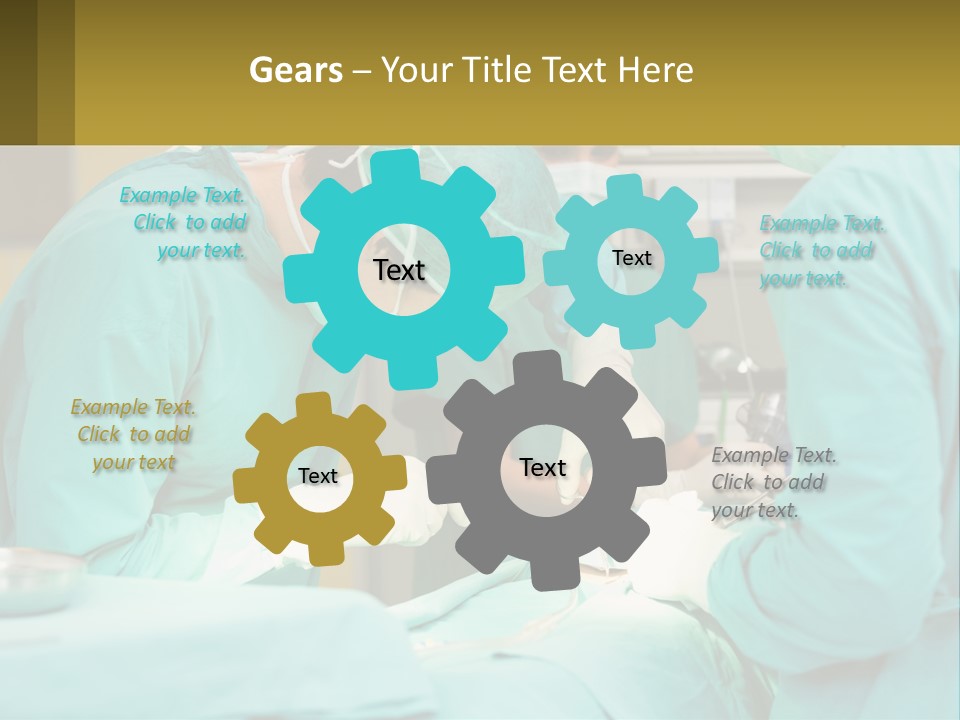 Gears – Your Title Text Here

Example Text. Click to add your text.

Text

Text

Example Text. Click to add your text.

Example Text. Click to add your text

Text

Text

Example Text. Click to add your text.